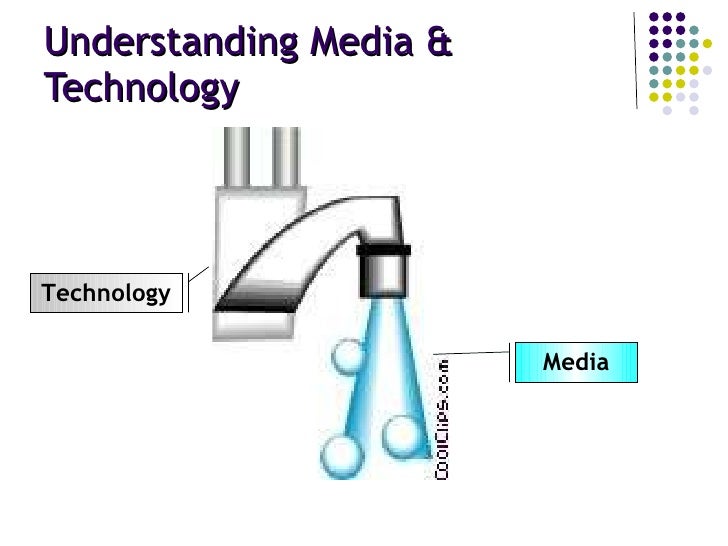 Understanding Media & Technology

Technology

Media

CoolClips.com